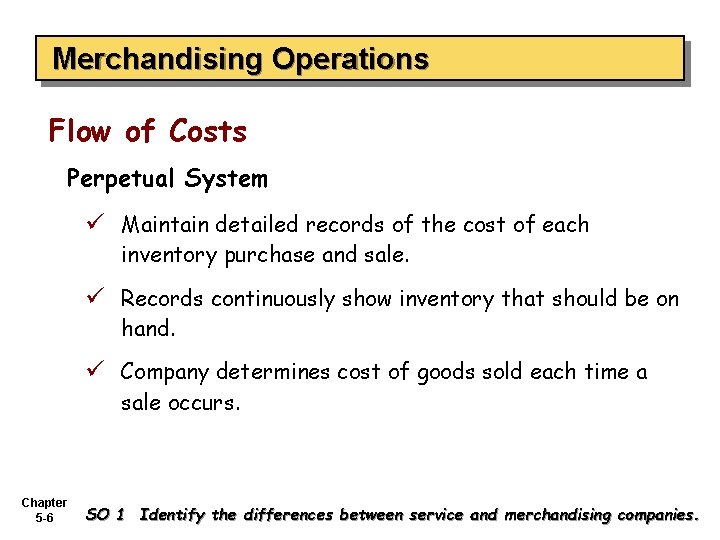 Merchandising Operations

Flow of Costs

Perpetual System

✓ Maintain detailed records of the cost of each inventory purchase and sale.

✓ Records continuously show inventory that should be on hand.

✓ Company determines cost of goods sold each time a sale occurs.

Chapter 5-6

SO 1 Identify the differences between service and merchandising companies.